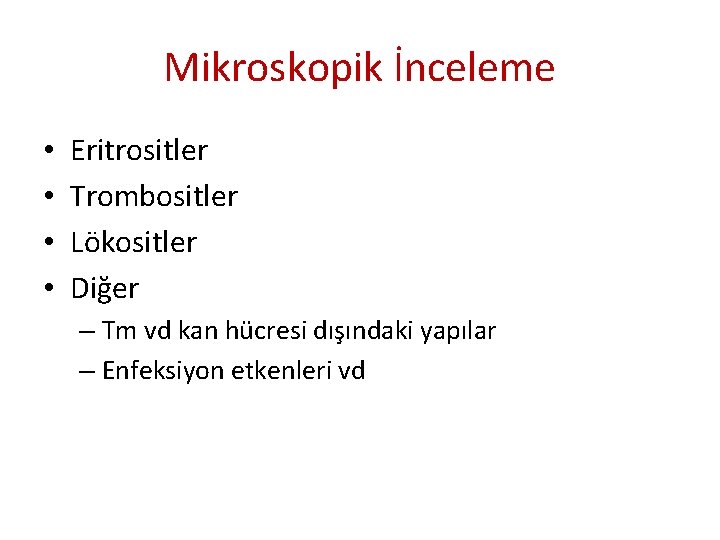 Mikroskopik İnceleme

• Eritrositler
• Trombositler
• Lökositler
• Diğer
– Tm vd kan hücresi dışındaki yapılar
– Enfeksiyon etkenleri vd